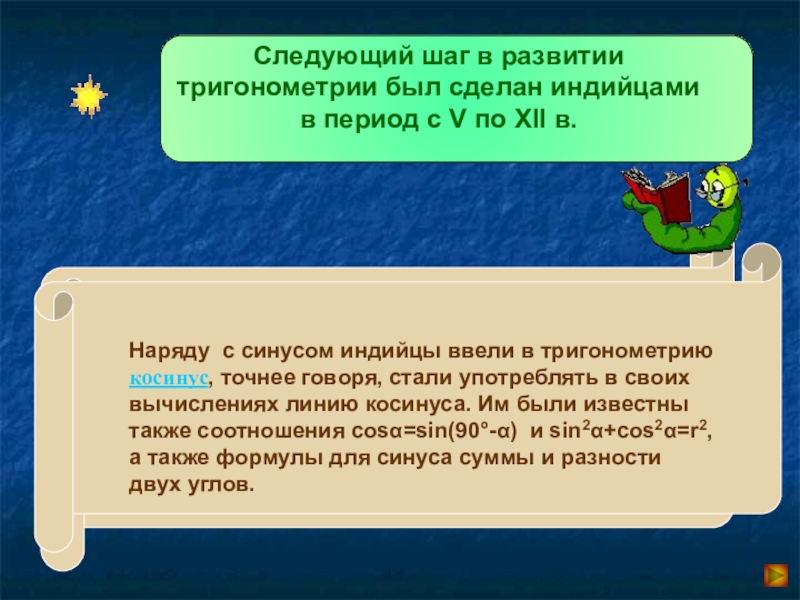 Следующий шаг в развитии тригонометрии был сделан индийцами в период с V по XII в.

Наряду с синусом индийцы ввели в тригонометрию косинус, точнее говоря, стали употреблять в своих вычислениях линию косинуса. Им были известны также соотношения $\cos\alpha=\sin(90°-\alpha)$ и $\sin^2\alpha+\cos^2\alpha=r^2$, а также формулы для синуса суммы и разности двух углов.